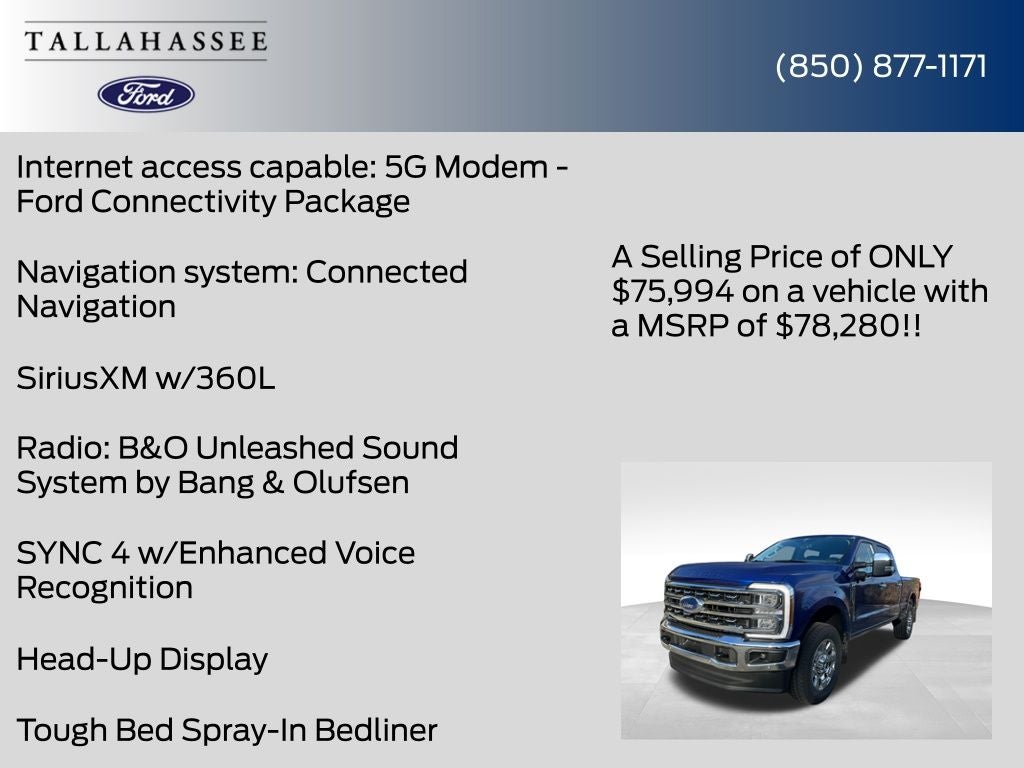 TALLAHASSEE

Ford

(850) 877-1171

Internet access capable: 5G Modem - Ford Connectivity Package

Navigation system: Connected Navigation

SiriusXM w/360L

Radio: B&O Unleashed Sound System by Bang & Olufsen

SYNC 4 w/Enhanced Voice Recognition

Head-Up Display

Tough Bed Spray-In Bedliner

A Selling Price of ONLY $75,994 on a vehicle with a MSRP of $78,280!!